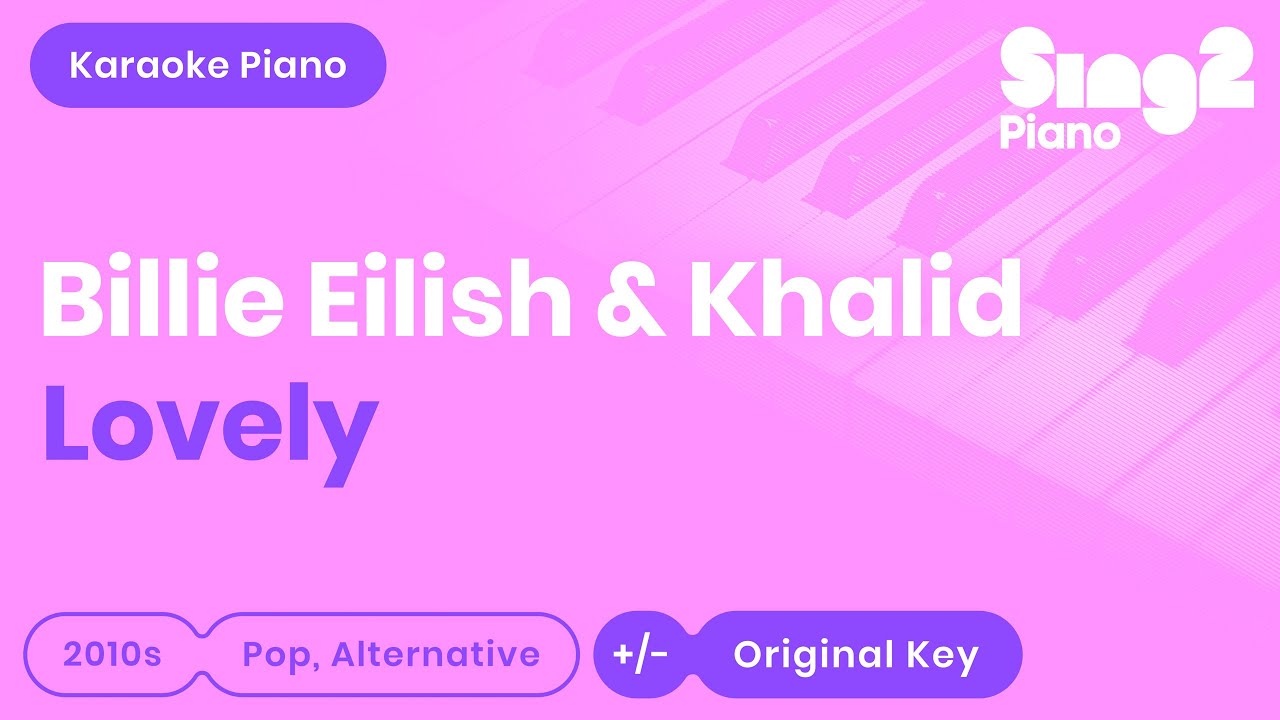 Karaoke Piano

Sing2 Piano

Billie Eilish & Khalid
Lovely

2010s

Pop, Alternative

+/-

Original Key